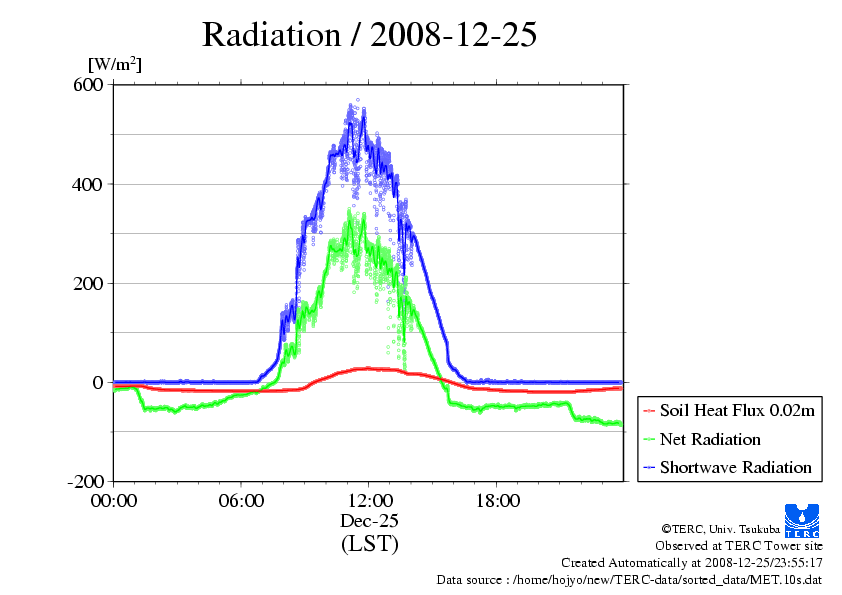 Radiation / 2008-12-25

[W/m$^2$]

600
400
200
0
-200

00:00
06:00
12:00
18:00

Dec-25
(LST)

Soil Heat Flux 0.02m
Net Radiation
Shortwave Radiation

TERC

©TERC, Univ. Tsukuba
Observed at TERC Tower site
Created Automatically at 2008-12-25/23:55:17
Data source : /home/hojyo/new/TERC-data/sorted_data/MET.10s.dat